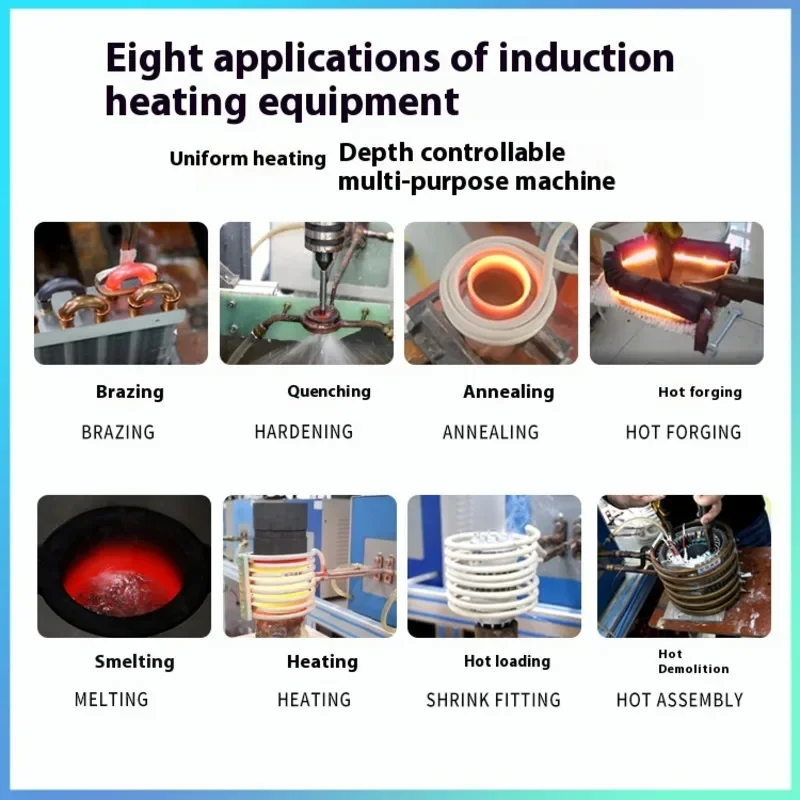 Eight applications of induction heating equipment

Uniform heating Depth controllable multi-purpose machine

Brazing
BRAZING

Quenching
HARDENING

Annealing
ANNEALING

Hot forging
HOT FORGING

Smelting
MELTING

Heating
HEATING

Hot loading
SHRINK FITTING

Hot Demolition
HOT ASSEMBLY